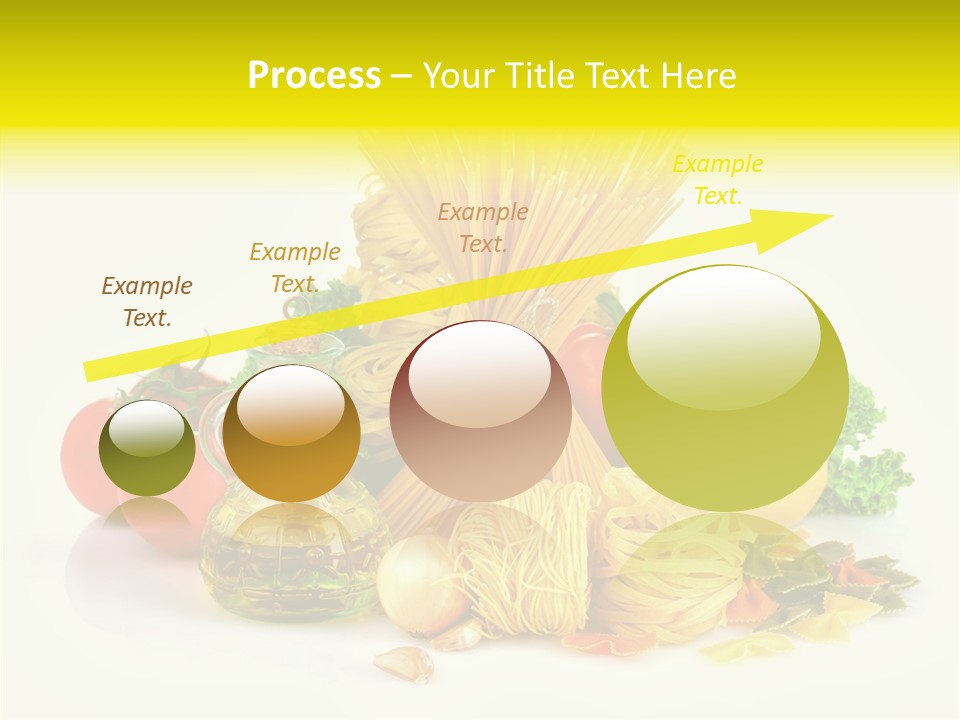 Process – Your Title Text Here

Example Text.

Example Text.

Example Text.

Example Text.